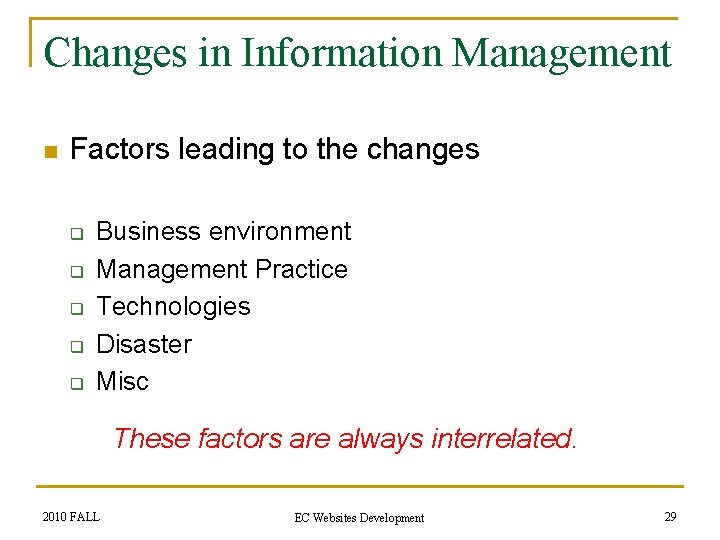 Changes in Information Management

Factors leading to the changes

Business environment
Management Practice
Technologies
Disaster
Misc

These factors are always interrelated.

2010 FALL
EC Websites Development
29